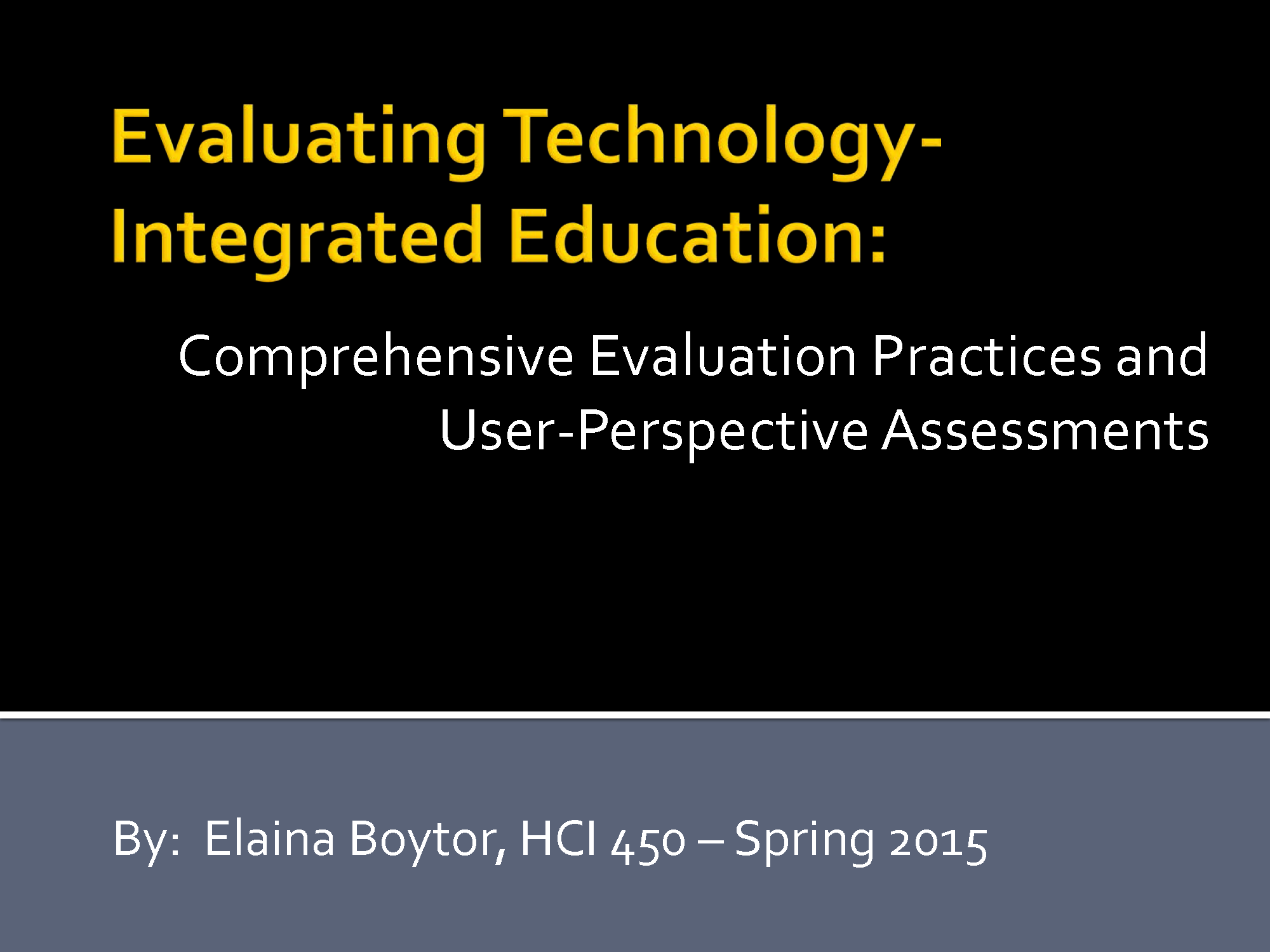 Evaluating Technology-Integrated Education:

Comprehensive Evaluation Practices and User-Perspective Assessments

By: Elaina Boytor, HCI 450 – Spring 2015